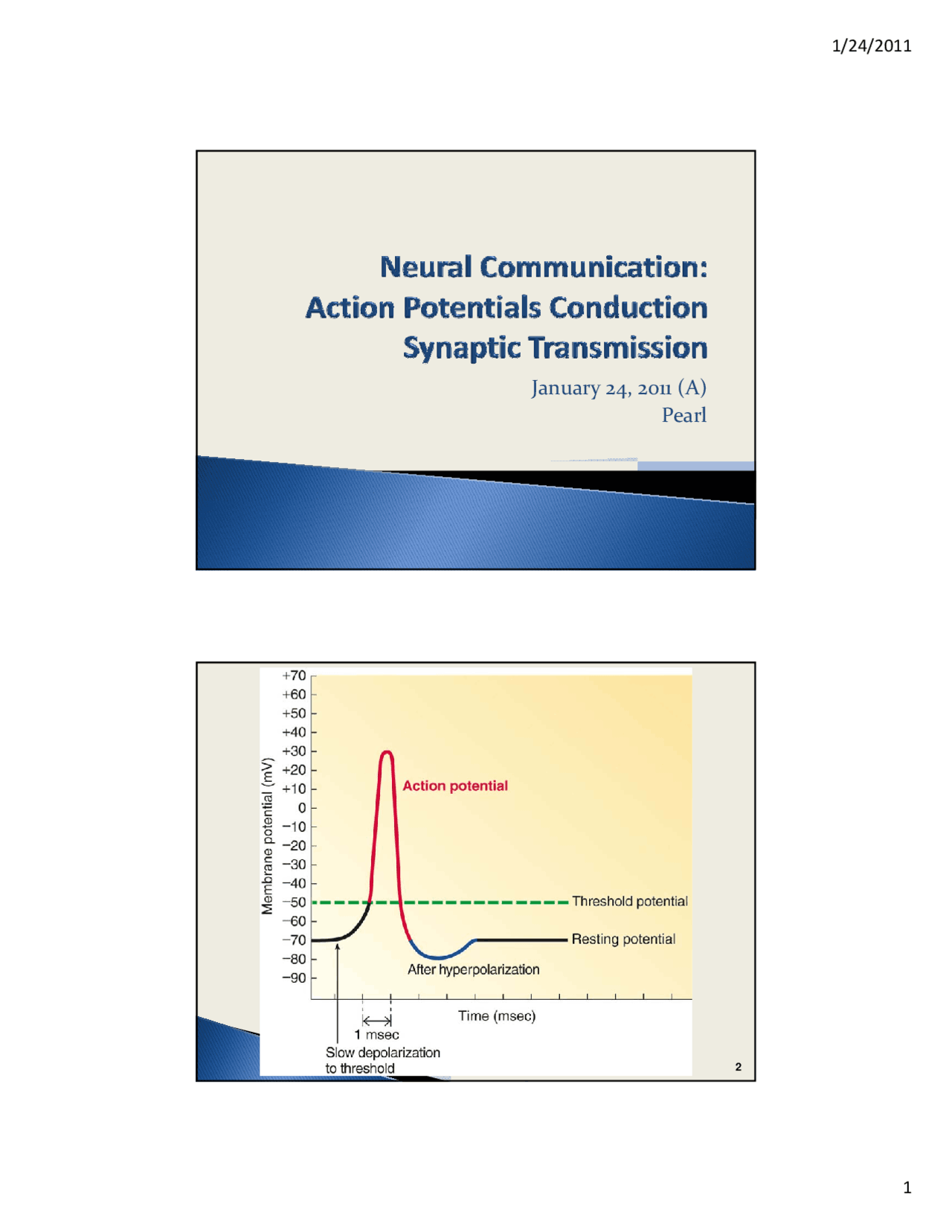 1/24/2011

Neural Communication:
Action Potentials Conduction
Synaptic Transmission

January 24, 2011 (A)
Pearl

+70
+60
+50
+40
+30
+20
+10
0
−10
−20
−30
−40
−50
−60
−70
−80
−90

Membrane potential (mV)

Action potential

Threshold potential

Resting potential

After hyperpolarization

Time (msec)

1 msec

Slow depolarization to threshold

2

1